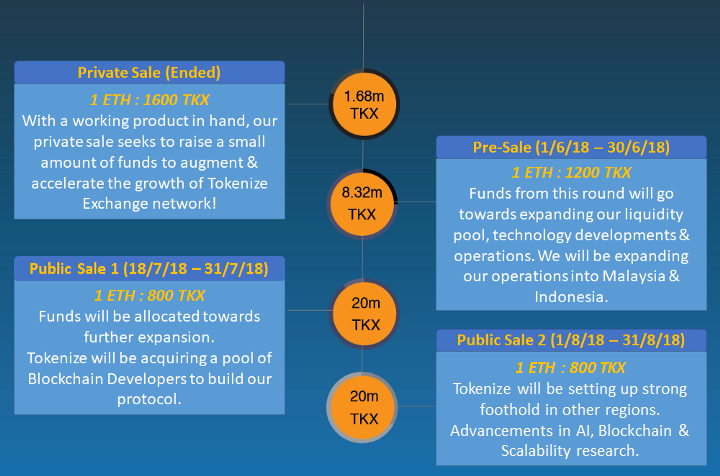 Private Sale (Ended)

1 ETH : 1600 TKX
With a working product in hand, our private sale seeks to raise a small amount of funds to augment & accelerate the growth of Tokenize Exchange network!

1.68m TKX

Pre-Sale (1/6/18 – 30/6/18)

1 ETH : 1200 TKX
Funds from this round will go towards expanding our liquidity pool, technology developments & operations. We will be expanding our operations into Malaysia & Indonesia.

8.32m TKX

Public Sale 1 (18/7/18 – 31/7/18)

1 ETH : 800 TKX
Funds will be allocated towards further expansion.
Tokenize will be acquiring a pool of Blockchain Developers to build our protocol.

20m TKX

Public Sale 2 (1/8/18 – 31/8/18)

1 ETH : 800 TKX
Tokenize will be setting up strong foothold in other regions.
Advancements in AI, Blockchain & Scalability research.

20m TKX